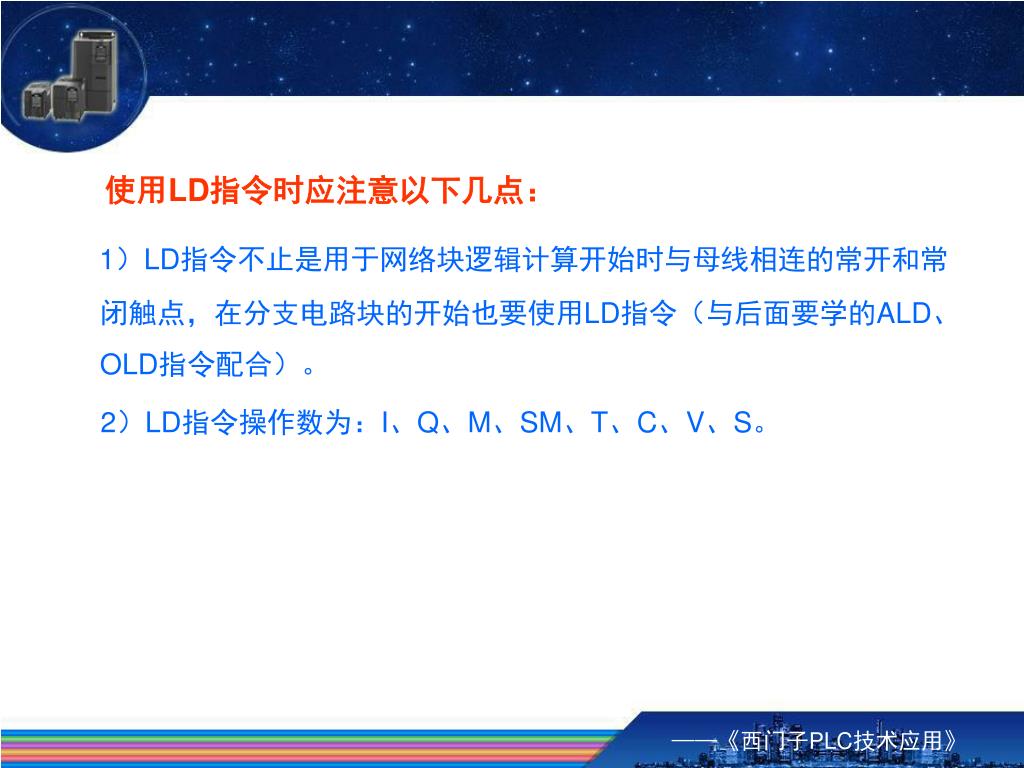 使用LD指令时应注意以下几点：

1）LD指令不止是用于网络块逻辑计算开始时与母线相连的常开和常闭触点，在分支电路块的开始也要使用LD指令（与后面要学的ALD、OLD指令配合）。

2）LD指令操作数为：I、Q、M、SM、T、C、V、S。

——《西门子PLC技术应用》